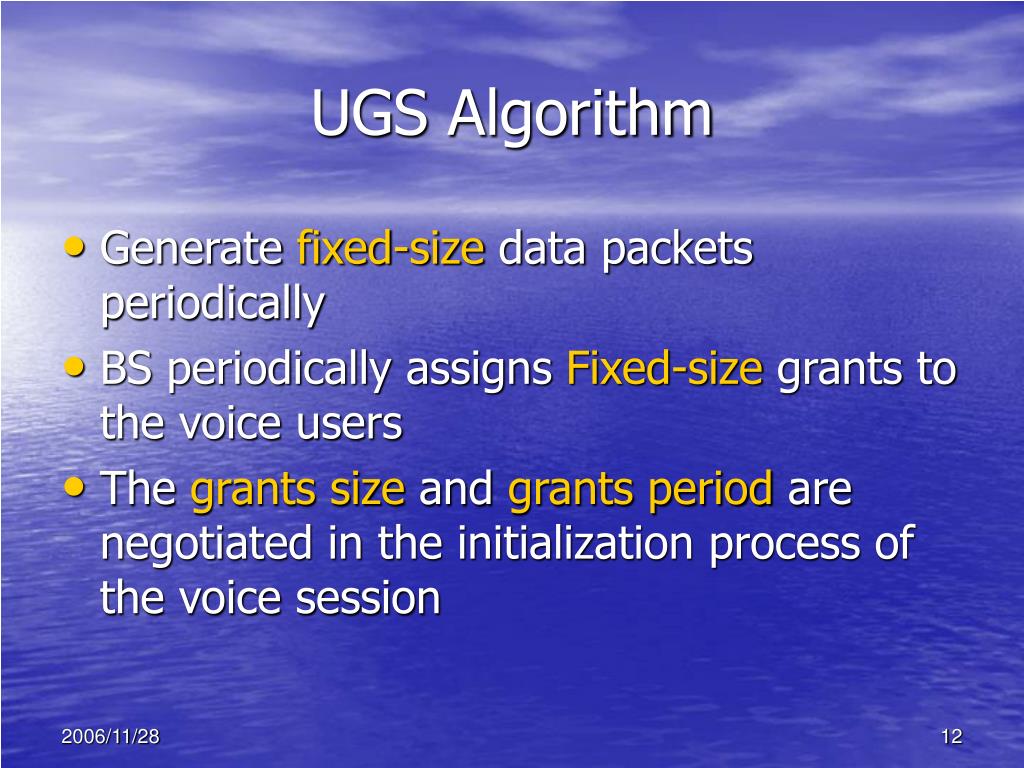 UGS Algorithm

• Generate fixed-size data packets periodically
• BS periodically assigns Fixed-size grants to the voice users
• The grants size and grants period are negotiated in the initialization process of the voice session

2006/11/28

12